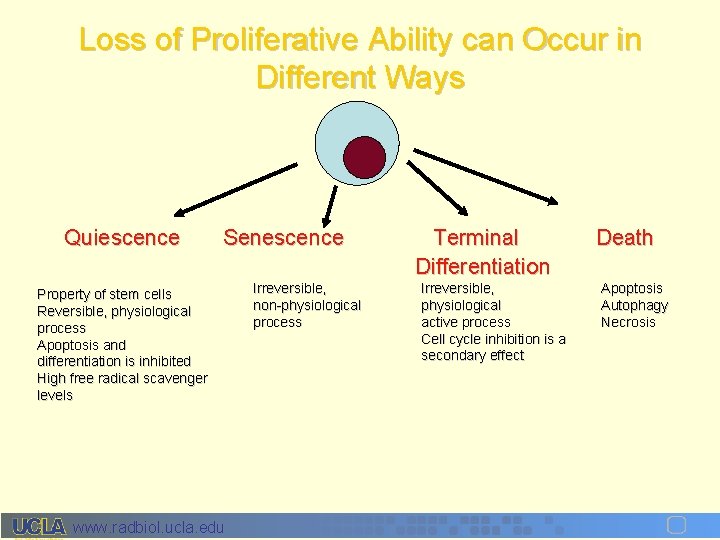 Loss of Proliferative Ability can Occur in Different Ways

Quiescence

Property of stem cells
Reversible, physiological process
Apoptosis and differentiation is inhibited
High free radical scavenger levels

Senescence

Irreversible, non-physiological process

Terminal Differentiation

Irreversible, physiological active process
Cell cycle inhibition is a secondary effect

Death

Apoptosis
Autophagy
Necrosis

UCLA www.radbiol.ucla.edu